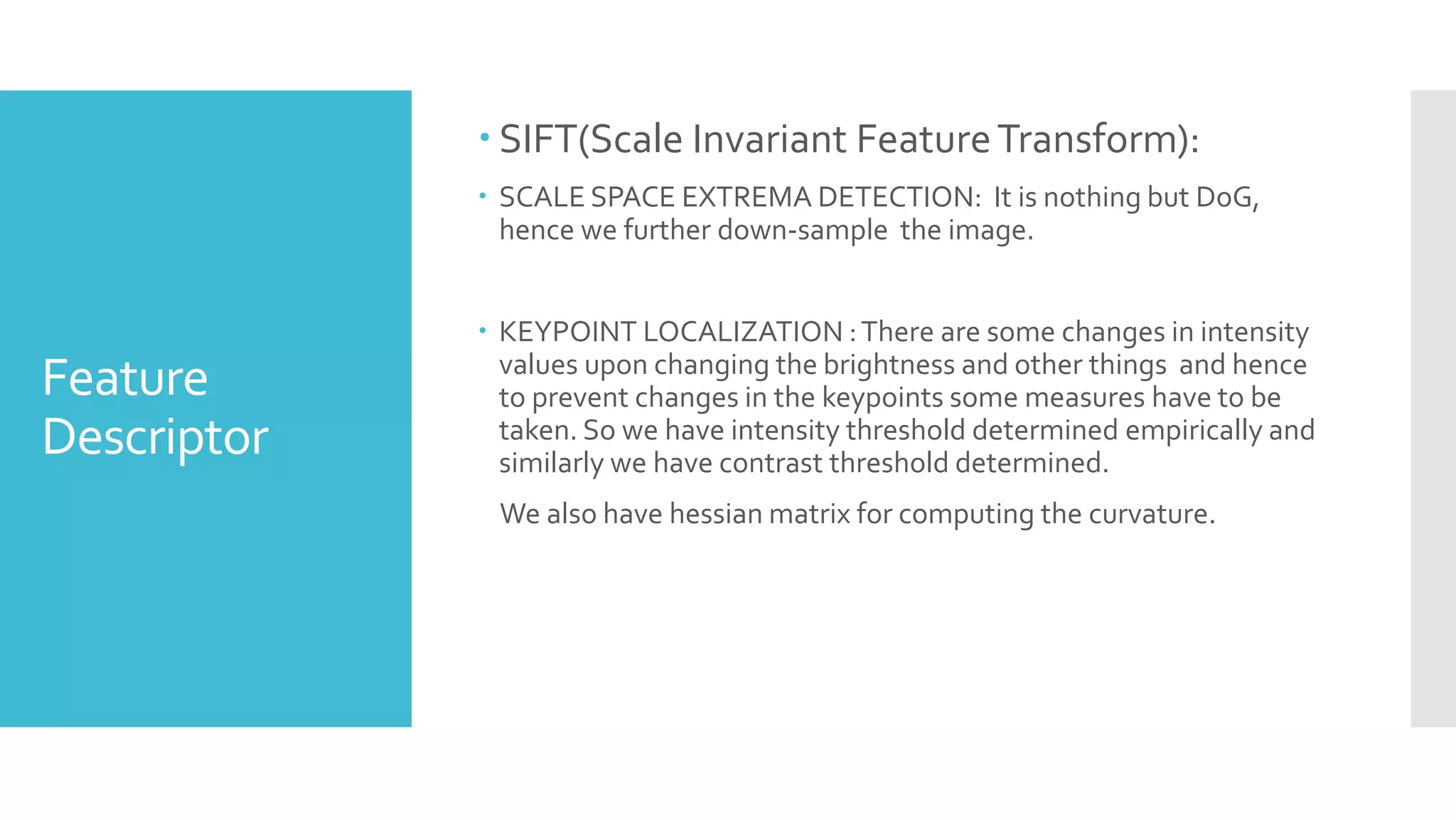 Feature Descriptor

• SIFT(Scale Invariant Feature Transform):

• SCALE SPACE EXTREMA DETECTION: It is nothing but DoG, hence we further down-sample the image.

• KEYPOINT LOCALIZATION : There are some changes in intensity values upon changing the brightness and other things and hence to prevent changes in the keypoints some measures have to be taken. So we have intensity threshold determined empirically and similarly we have contrast threshold determined.

We also have hessian matrix for computing the curvature.